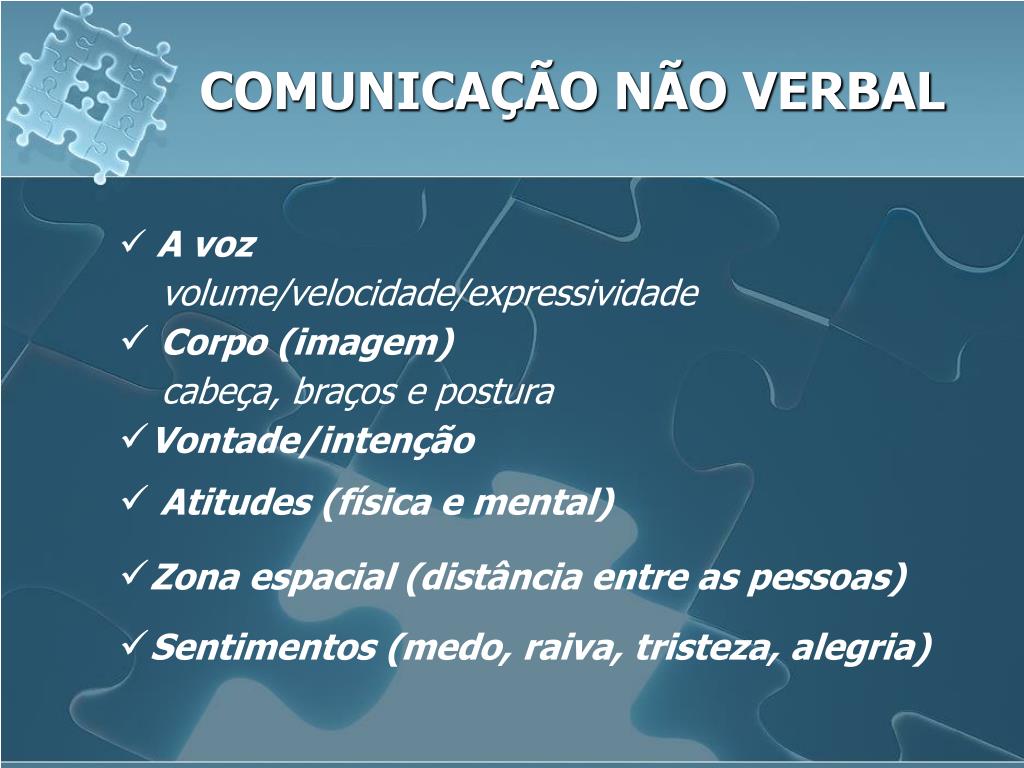 COMUNICAÇÃO NÃO VERBAL

✓ A voz
volume/velocidade/expressividade

✓ Corpo (imagem)
cabeça, braços e postura

✓ Vontade/intenção

✓ Atitudes (física e mental)

✓ Zona espacial (distância entre as pessoas)

✓ Sentimentos (medo, raiva, tristeza, alegria)